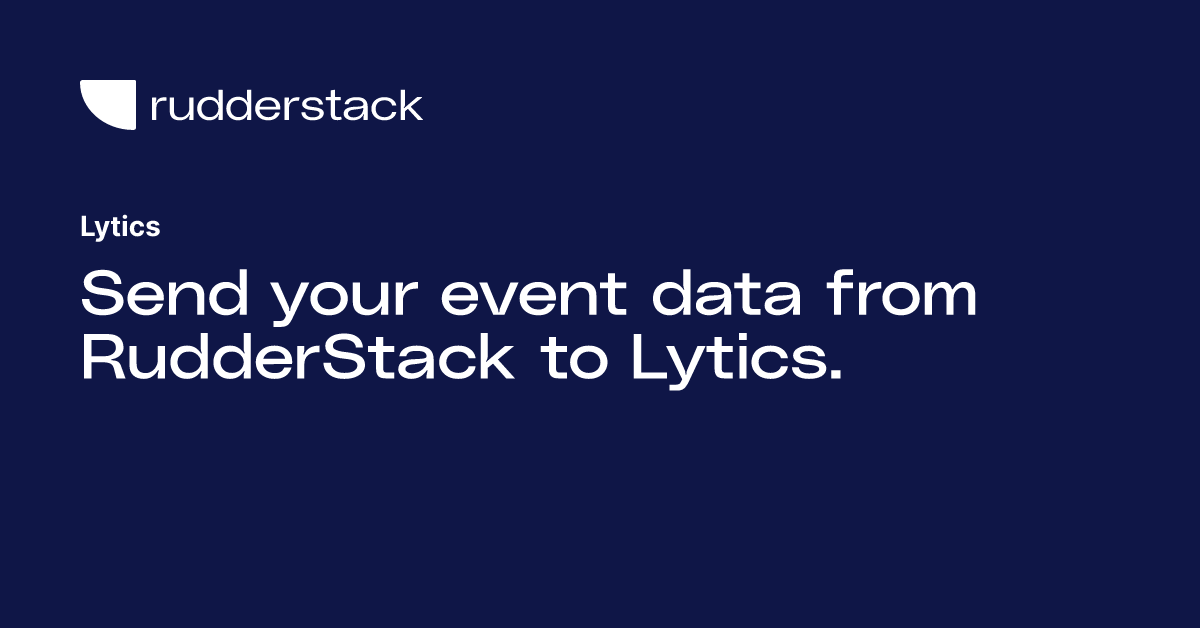 rudderstack

Lytics

Send your event data from RudderStack to Lytics.